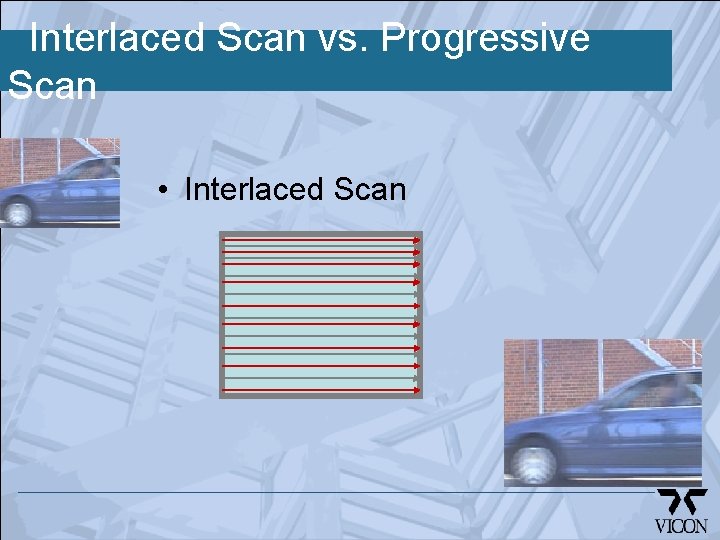 Interlaced Scan vs. Progressive Scan

• Interlaced Scan

VICON